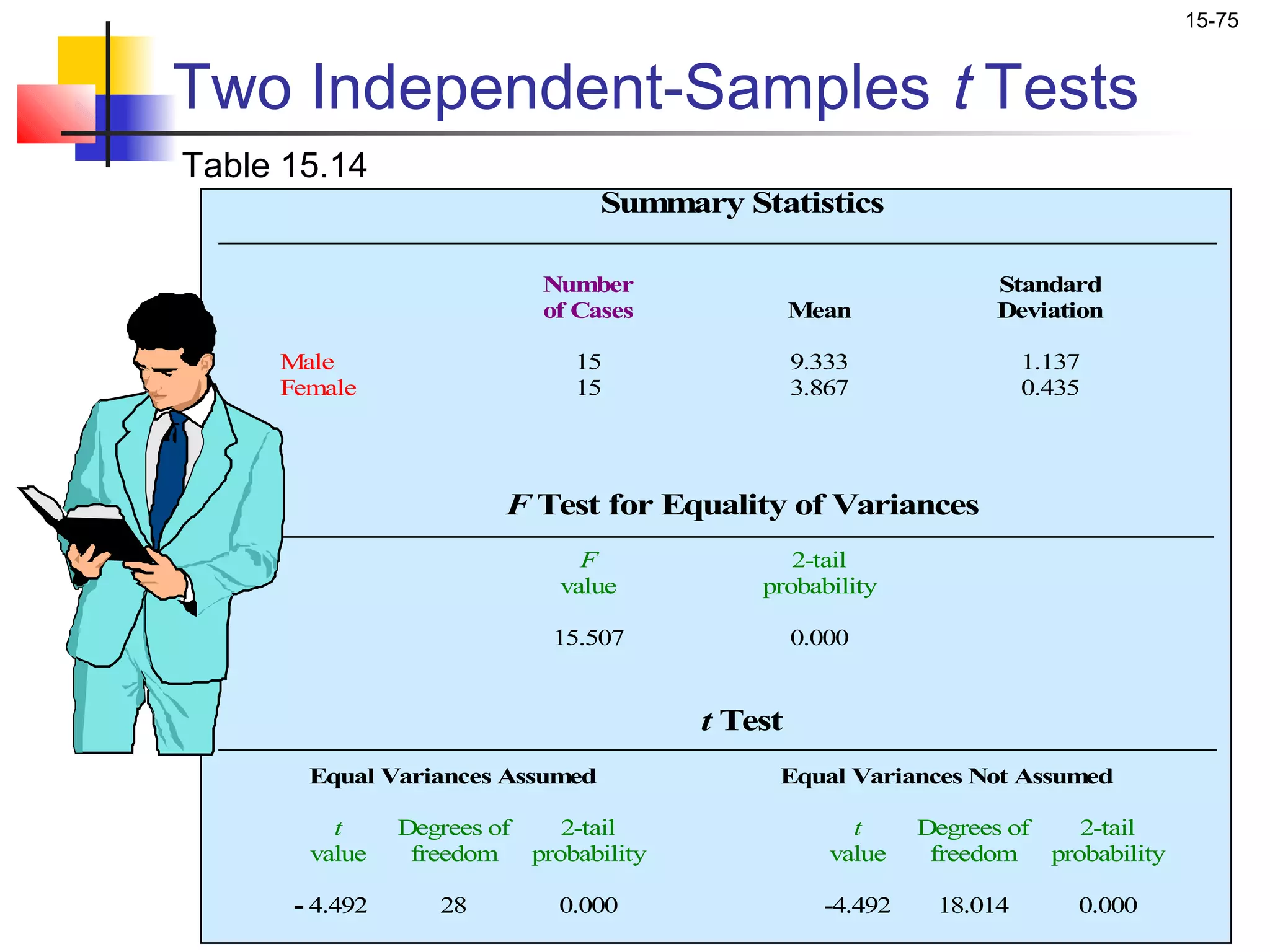 15-75

Two Independent-Samples *t* Tests

Table 15.14

Summary Statistics

| | Number of Cases | Mean | Standard Deviation |
|---|---|---|---|
| Male | 15 | 9.333 | 1.137 |
| Female | 15 | 3.867 | 0.435 |

*F* Test for Equality of Variances

| *F* value | 2-tail probability |
|---|---|
| 15.507 | 0.000 |

*t* Test

Equal Variances Assumed

| *t* value | Degrees of freedom | 2-tail probability |
|---|---|---|
| - 4.492 | 28 | 0.000 |

Equal Variances Not Assumed

| *t* value | Degrees of freedom | 2-tail probability |
|---|---|---|
| -4.492 | 18.014 | 0.000 |